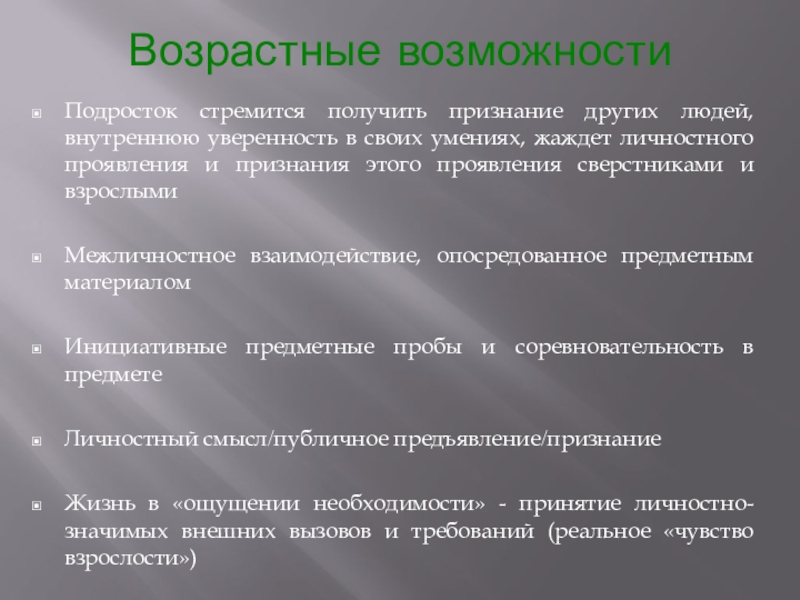 Возрастные возможности

Подросток стремится получить признание других людей, внутреннюю уверенность в своих умениях, жаждет личностного проявления и признания этого проявления сверстниками и взрослыми

Межличностное взаимодействие, опосредованное предметным материалом

Инициативные предметные пробы и соревновательность в предмете

Личностный смысл/публичное предъявление/признание

Жизнь в «ощущении необходимости» - принятие личностно-значимых внешних вызовов и требований (реальное «чувство взрослости»)